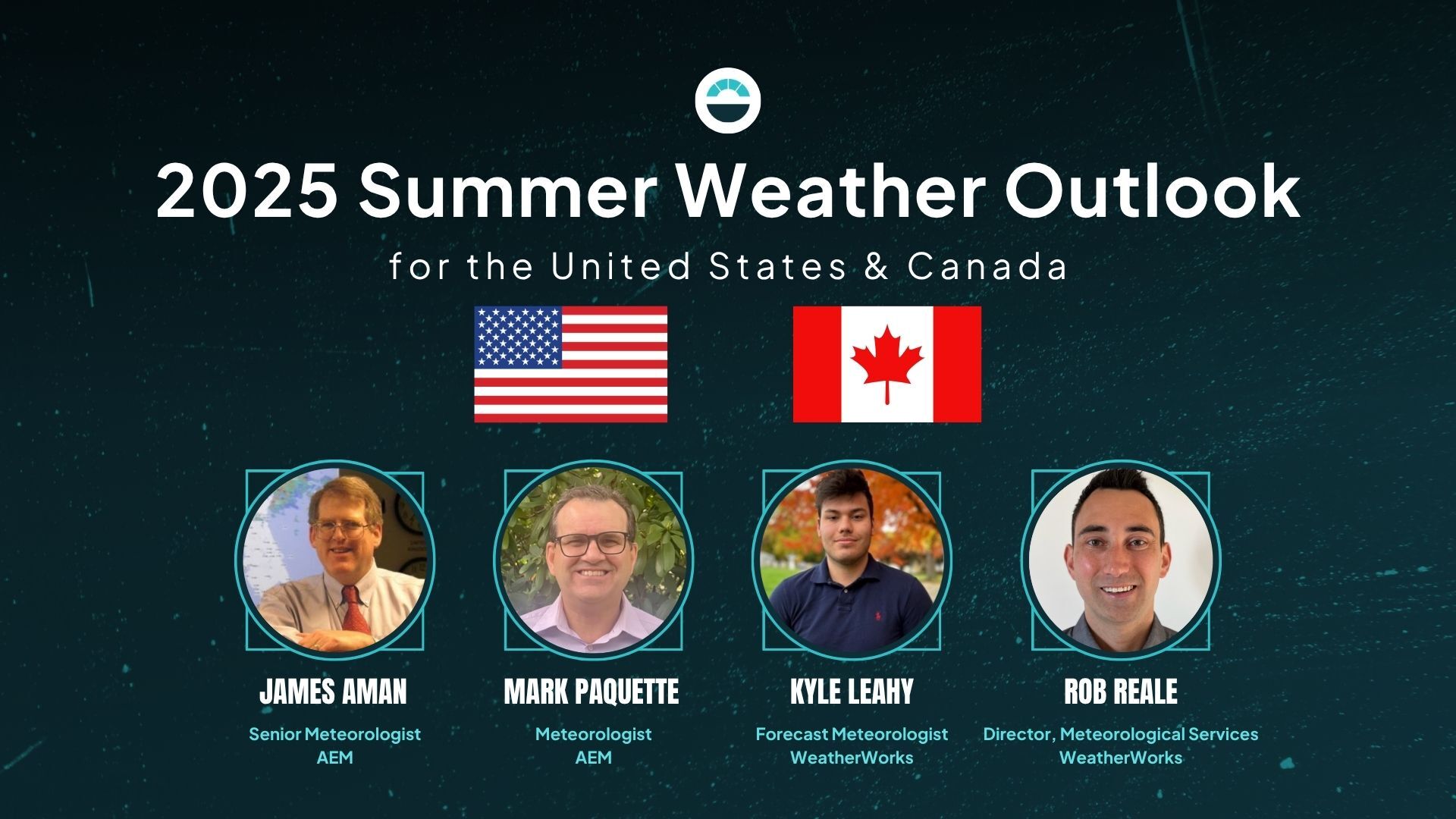 2025 Summer Weather Outlook

for the United States & Canada

JAMES AMAN
Senior Meteorologist
AEM

MARK PAQUETTE
Meteorologist
AEM

KYLE LEAHY
Forecast Meteorologist
WeatherWorks

ROB REALE
Director, Meteorological Services
WeatherWorks